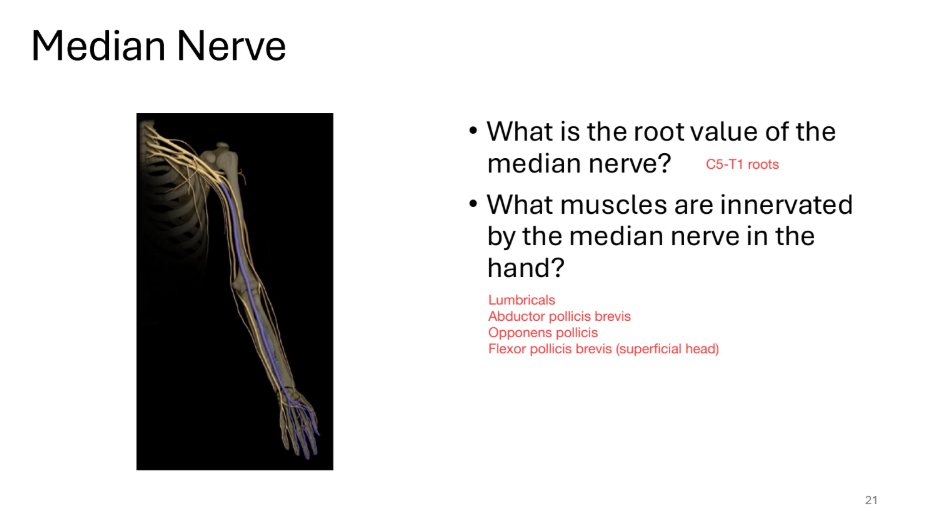 Median Nerve

• What is the root value of the median nerve? C5-T1 roots

• What muscles are innervated by the median nerve in the hand?

Lumbricals
Abductor pollicis brevis
Opponens pollicis
Flexor pollicis brevis (superficial head)

21